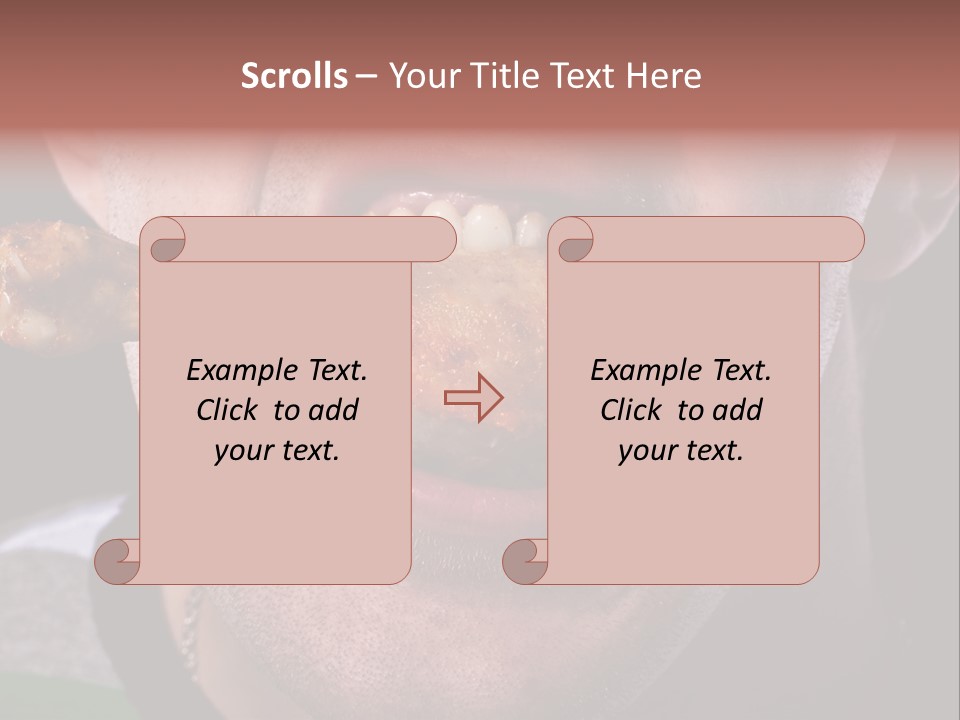 Scrolls – Your Title Text Here

Example Text. Click to add your text.

Example Text. Click to add your text.